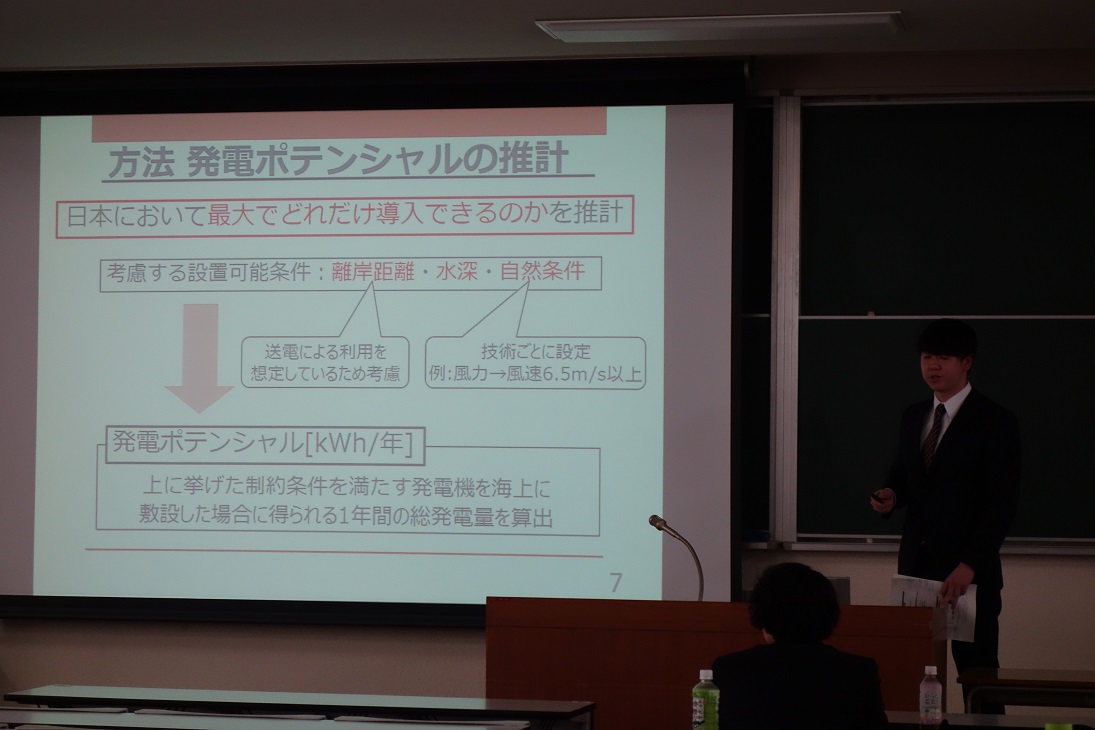 方法 発電ポテンシャルの推計

日本において最大でどれだけ導入できるのかを推計

考慮する設置可能条件：離岸距離・水深・自然条件

送電による利用を想定しているため考慮

技術ごとに設定
例:風力→風速6.5m/s以上

発電ポテンシャル[kWh/年]

上に挙げた制約条件を満たす発電機を海上に敷設した場合に得られる1年間の総発電量を算出

7